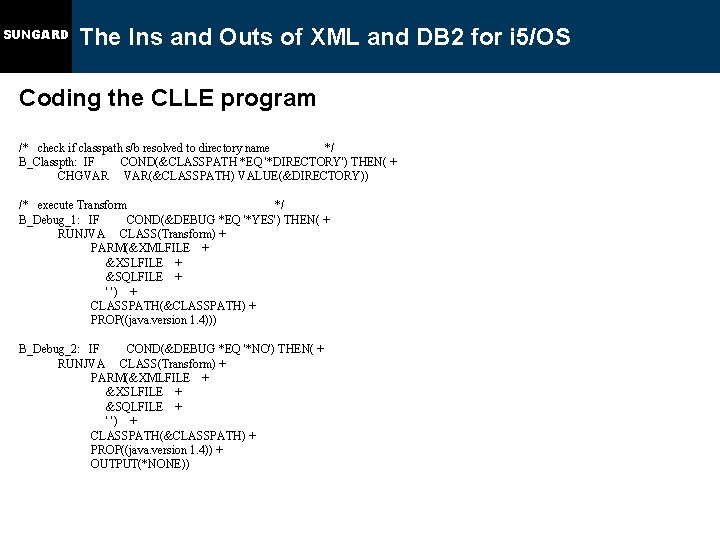 SUNGARD The Ins and Outs of XML and DB2 for i5/OS

Coding the CLLE program

/* check if classpath s/b resolved to directory name */
B_Classpth: IF COND(&CLASSPATH *EQ '*DIRECTORY') THEN( +
CHGVAR VAR(&CLASSPATH) VALUE(&DIRECTORY))

/* execute Transform */
B_Debug_1: IF COND(&DEBUG *EQ '*YES') THEN( +
RUNJVA CLASS(Transform) +
PARM(&XMLFILE +
&XSLFILE +
&SQLFILE +
' ') +
CLASSPATH(&CLASSPATH) +
PROP((java.version 1.4)))

B_Debug_2: IF COND(&DEBUG *EQ '*NO') THEN( +
RUNJVA CLASS(Transform) +
PARM(&XMLFILE +
&XSLFILE +
&SQLFILE +
' ') +
CLASSPATH(&CLASSPATH) +
PROP((java.version 1.4)) +
OUTPUT(*NONE))